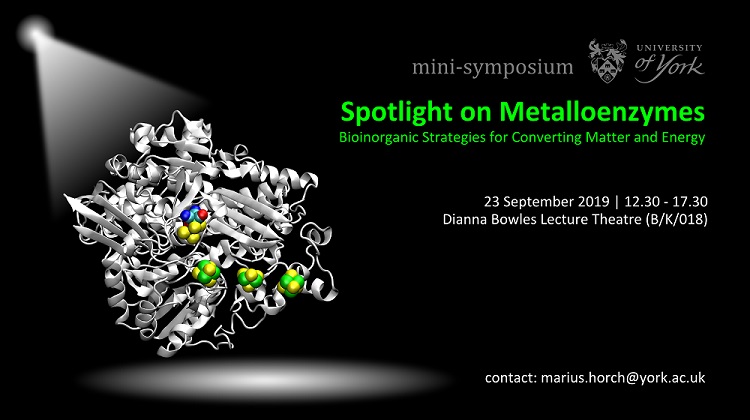 mini-symposium

UNIVERSITY of York

Spotlight on Metalloenzymes

Bioinorganic Strategies for Converting Matter and Energy

23 September 2019 | 12.30 - 17.30
Dianna Bowles Lecture Theatre (B/K/018)

contact: marius.horch@york.ac.uk